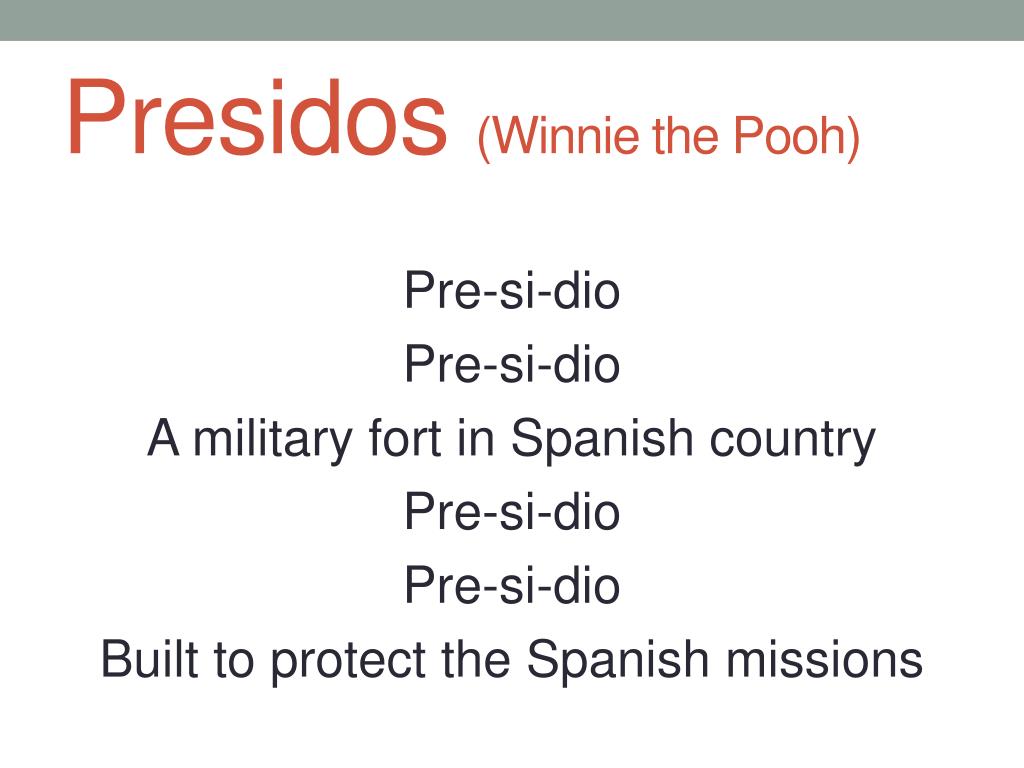 Presidos (Winnie the Pooh)

Pre-si-dio
Pre-si-dio
A military fort in Spanish country
Pre-si-dio
Pre-si-dio
Built to protect the Spanish missions